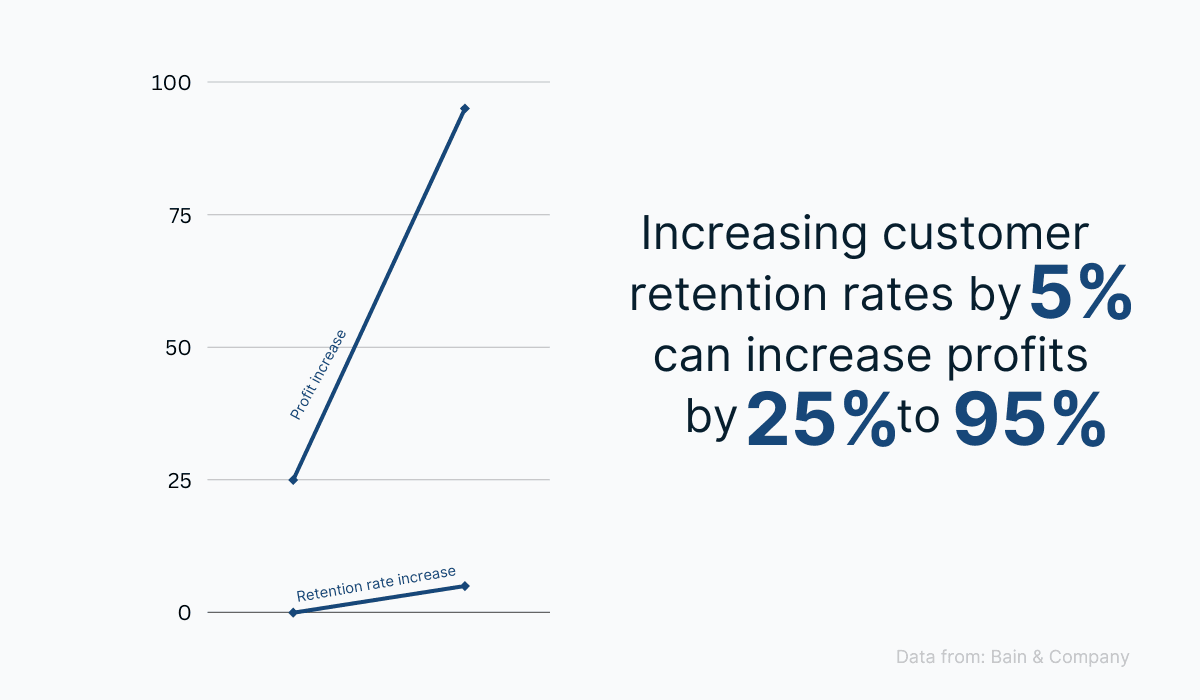 100
75
50
25
0

Profit increase

Retention rate increase

Increasing customer retention rates by 5% can increase profits by 25% to 95%

Data from: Bain & Company